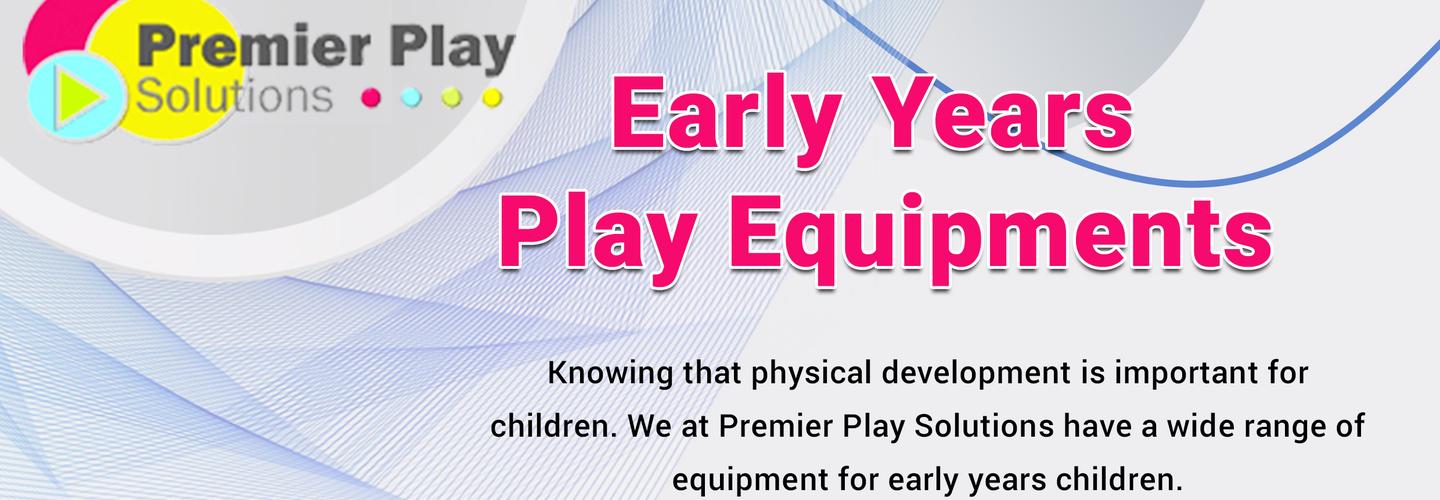 Premier Play Solutions

Early Years Play Equipments

Knowing that physical development is important for children. We at Premier Play Solutions have a wide range of equipment for early years children.